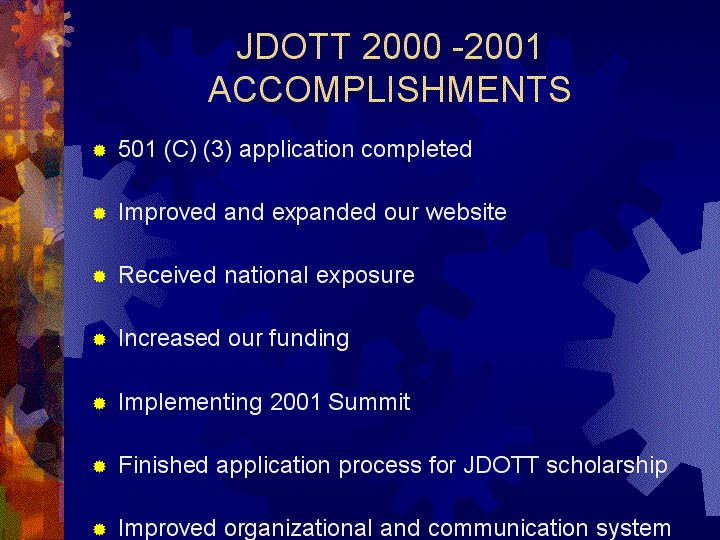 JDOTT 2000 -2001 ACCOMPLISHMENTS

501 (C) (3) application completed

Improved and expanded our website

Received national exposure

Increased our funding

Implementing 2001 Summit

Finished application process for JDOTT scholarship

Improved organizational and communication system